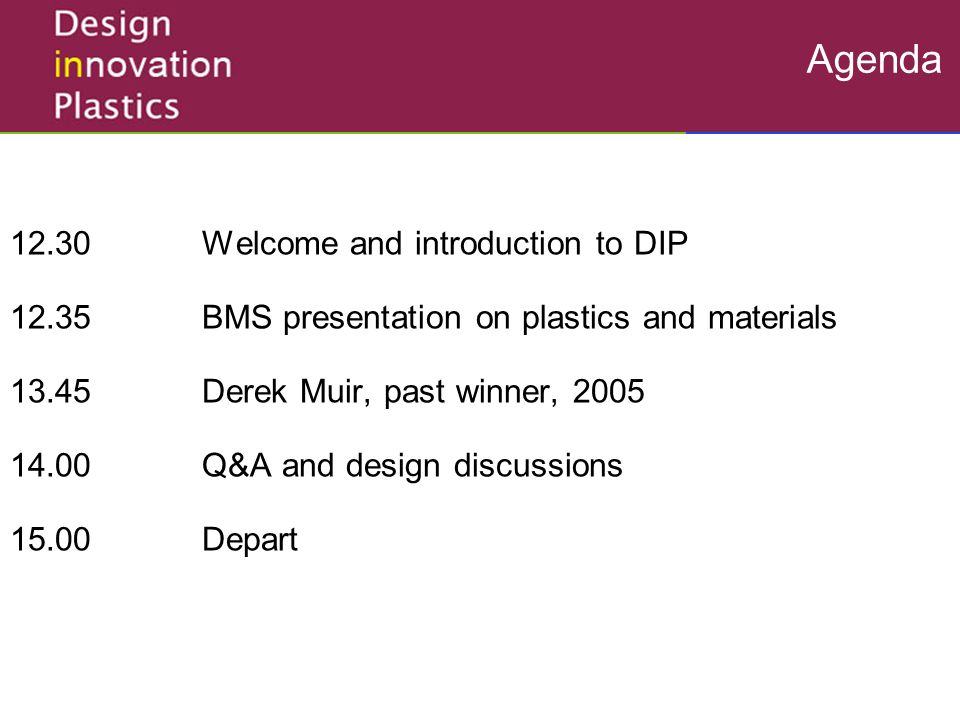 Design
innovation
Plastics

Agenda

12.30 Welcome and introduction to DIP

12.35 BMS presentation on plastics and materials

13.45 Derek Muir, past winner, 2005

14.00 Q&A and design discussions

15.00 Depart